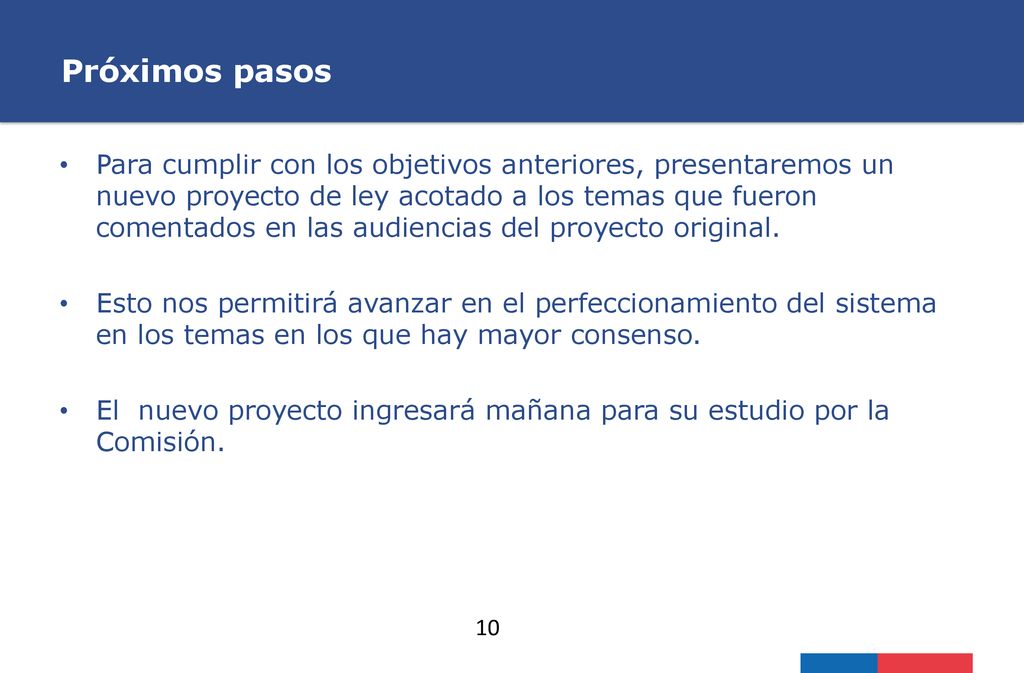 Próximos pasos

• Para cumplir con los objetivos anteriores, presentaremos un nuevo proyecto de ley acotado a los temas que fueron comentados en las audiencias del proyecto original.

• Esto nos permitirá avanzar en el perfeccionamiento del sistema en los temas en los que hay mayor consenso.

• El nuevo proyecto ingresará mañana para su estudio por la Comisión.

10